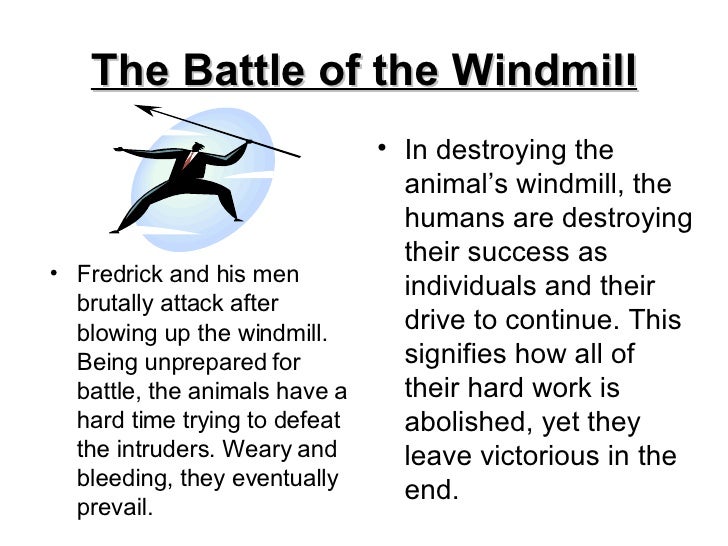 The Battle of the Windmill

• Fredrick and his men brutally attack after blowing up the windmill. Being unprepared for battle, the animals have a hard time trying to defeat the intruders. Weary and bleeding, they eventually prevail.

• In destroying the animal's windmill, the humans are destroying their success as individuals and their drive to continue. This signifies how all of their hard work is abolished, yet they leave victorious in the end.